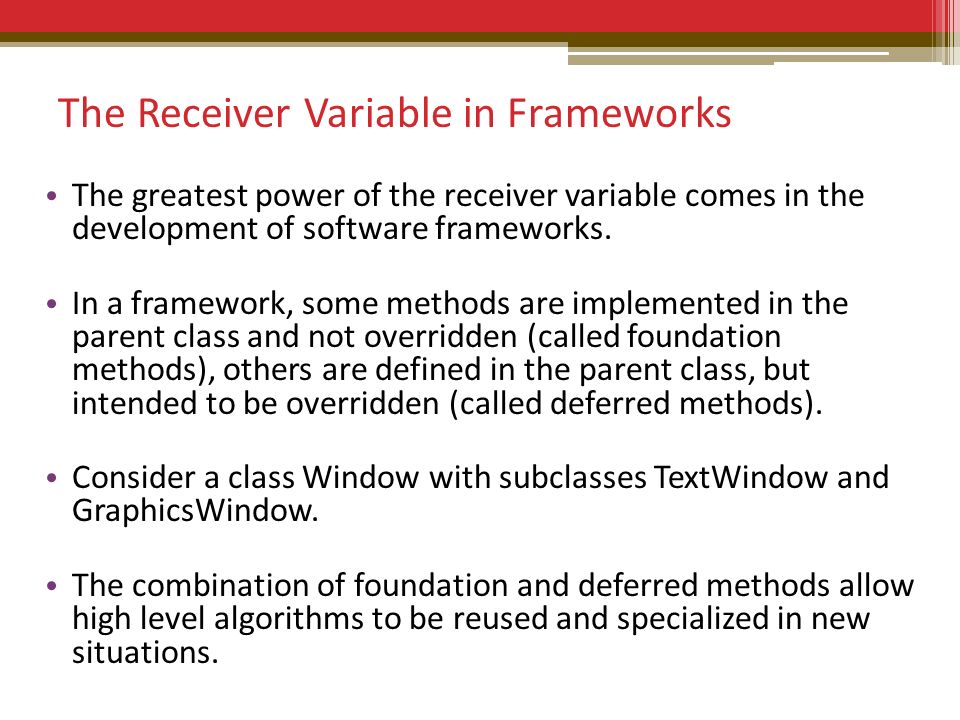 The Receiver Variable in Frameworks

• The greatest power of the receiver variable comes in the development of software frameworks.

• In a framework, some methods are implemented in the parent class and not overridden (called foundation methods), others are defined in the parent class, but intended to be overridden (called deferred methods).

• Consider a class Window with subclasses TextWindow and GraphicsWindow.

• The combination of foundation and deferred methods allow high level algorithms to be reused and specialized in new situations.